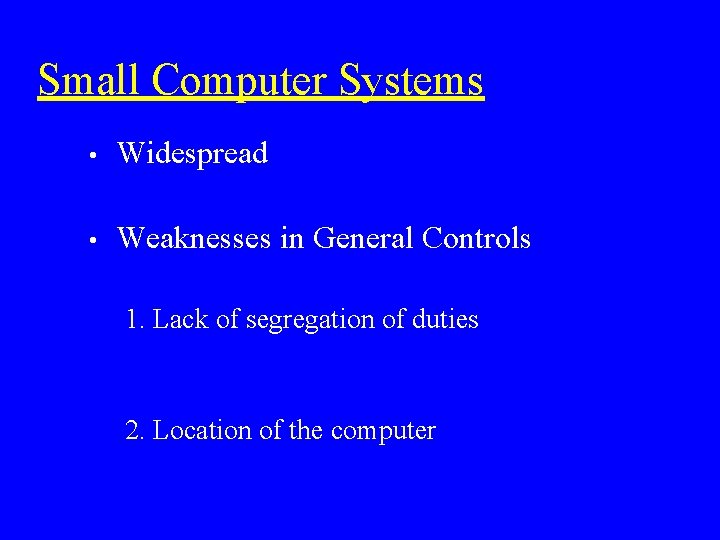 Small Computer Systems

• Widespread

• Weaknesses in General Controls

1. Lack of segregation of duties

2. Location of the computer